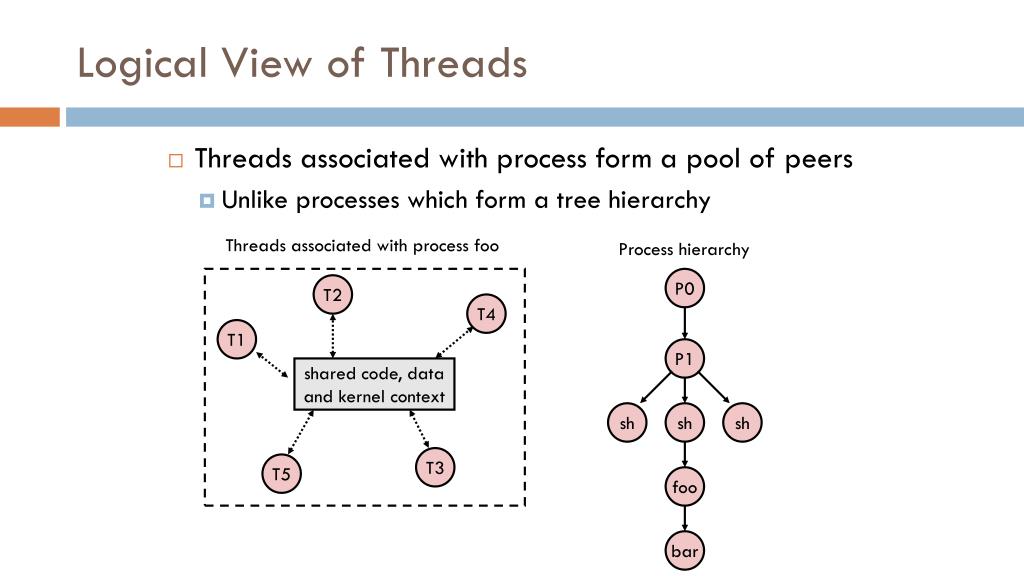 Logical View of Threads

Threads associated with process form a pool of peers

Unlike processes which form a tree hierarchy

Threads associated with process foo

T2

T4

T1

shared code, data and kernel context

T5

T3

Process hierarchy

P0

P1

sh

sh

sh

foo

bar